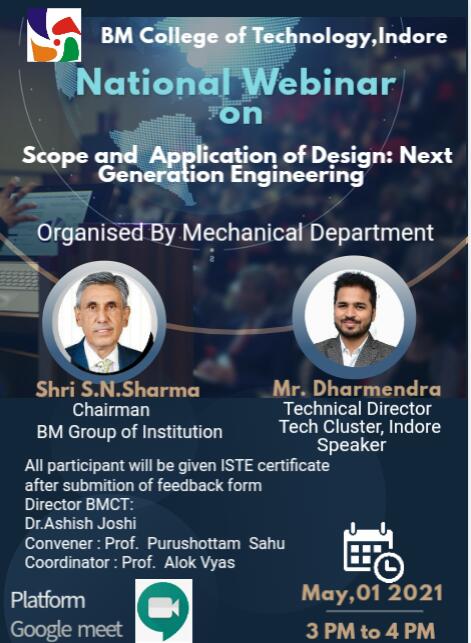 BM College of Technology,Indore

National Webinar on

Scope and Application of Design: Next Generation Engineering

Organised By Mechanical Department

Shri S.N.Sharma
Chairman
BM Group of Institution

Mr. Dharmendra
Technical Director
Tech Cluster, Indore
Speaker

All participant will be given ISTE certificate after submition of feedback form
Director BMCT:
Dr.Ashish Joshi
Convener : Prof. Purushottam Sahu
Coordinator : Prof. Alok Vyas

Platform
Google meet

May,01 2021
3 PM to 4 PM